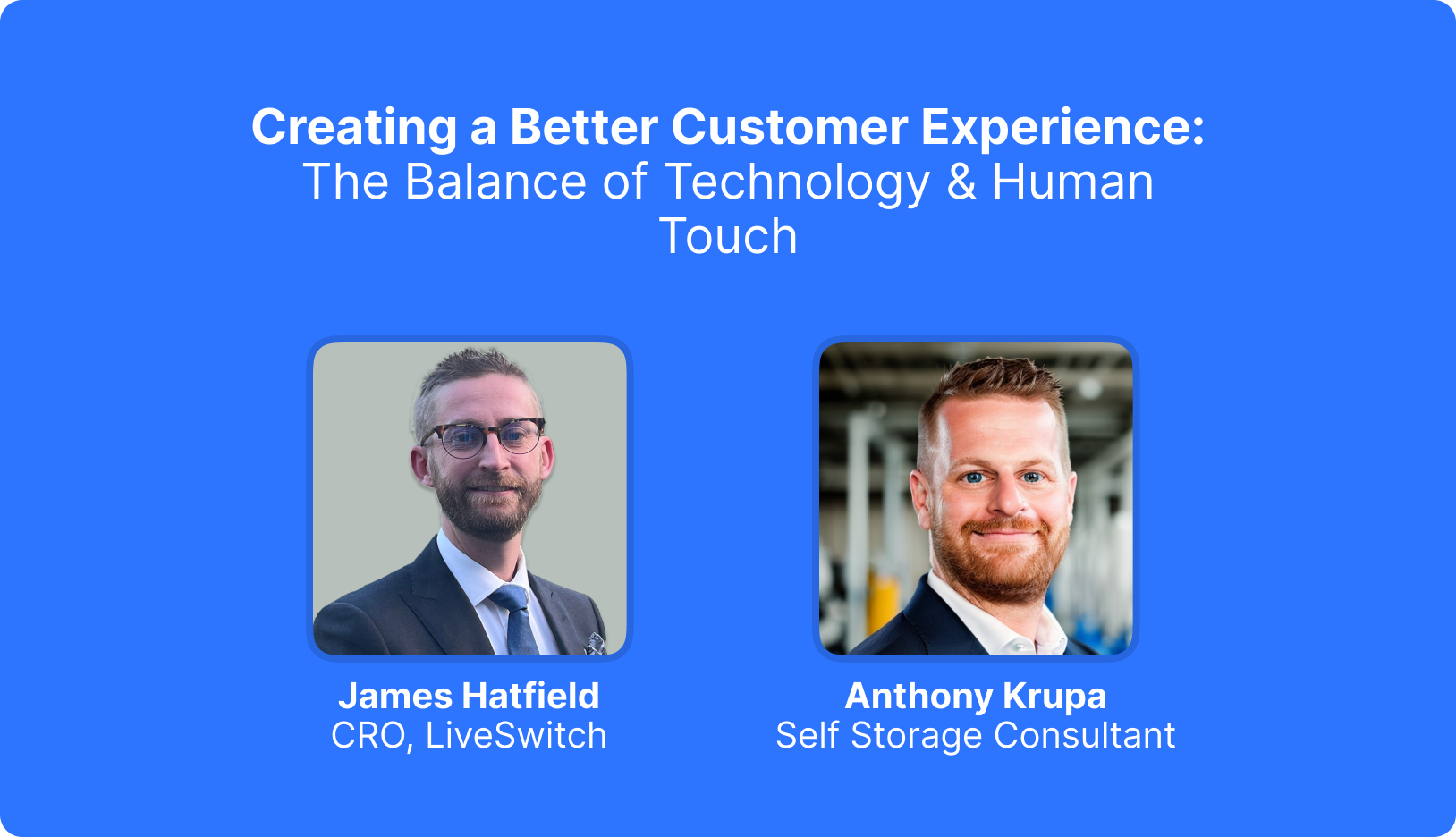 Creating a Better Customer Experience:
The Balance of Technology & Human Touch

James Hatfield
CRO, LiveSwitch

Anthony Krupa
Self Storage Consultant